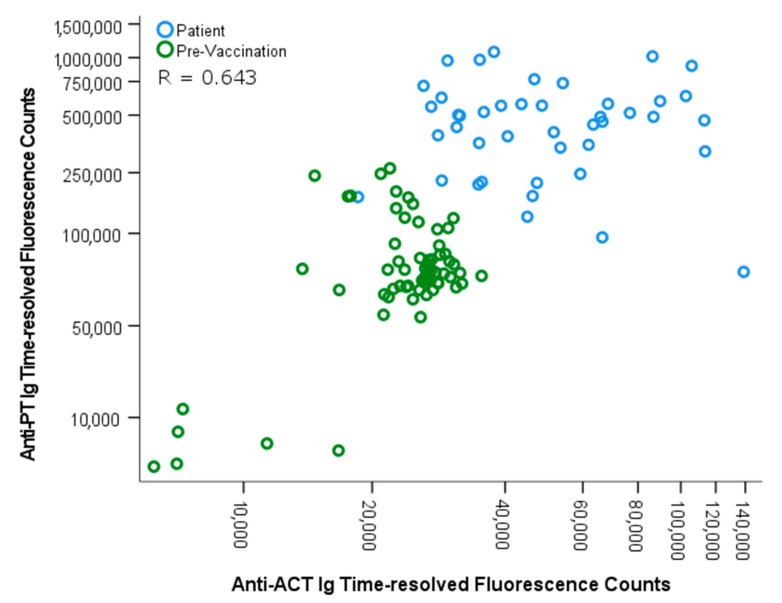 Patient
Pre-Vaccination
R = 0.643

Anti-PT Ig Time-resolved Fluorescence Counts

1,500,000
1,000,000
750,000
500,000
250,000
100,000
50,000
10,000

10,000
20,000
40,000
60,000
80,000
100,000
120,000
140,000

Anti-ACT Ig Time-resolved Fluorescence Counts